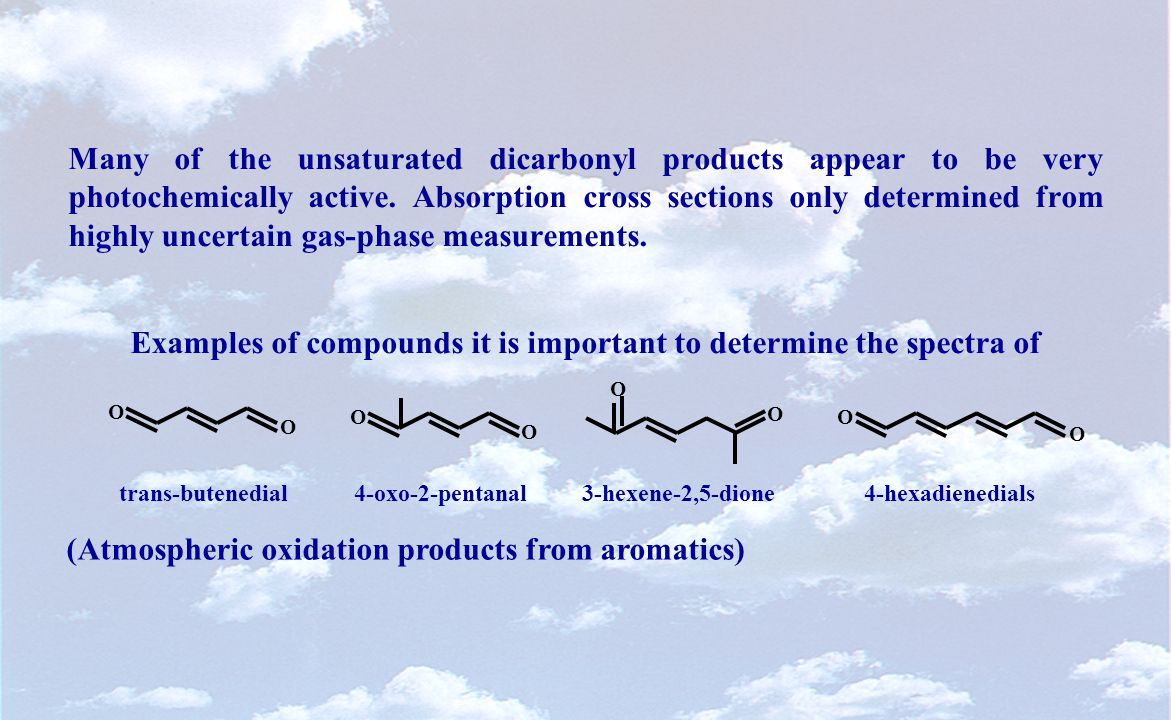 Many of the unsaturated dicarbonyl products appear to be very photochemically active. Absorption cross sections only determined from highly uncertain gas-phase measurements.

Examples of compounds it is important to determine the spectra of

O O O O O O O O

trans-butenedial 4-oxo-2-pentanal 3-hexene-2,5-dione 4-hexadienedials

(Atmospheric oxidation products from aromatics)